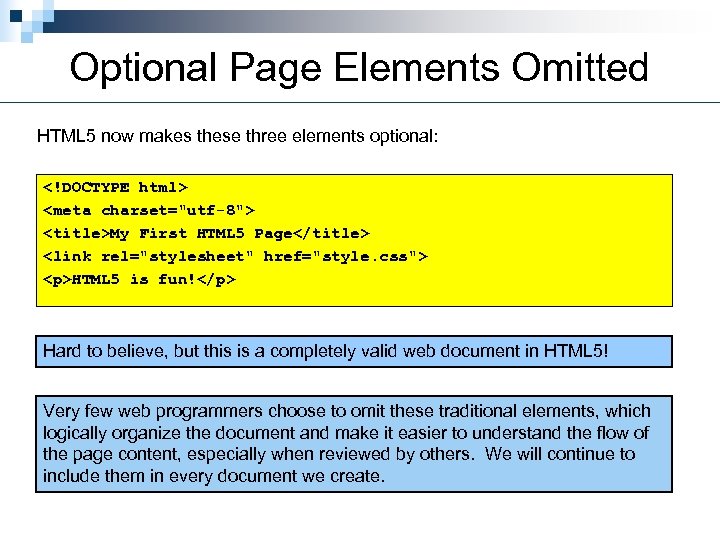 Optional Page Elements Omitted

HTML5 now makes these three elements optional:

<!DOCTYPE html>
<meta charset="utf-8">
<title>My First HTML5 Page</title>
<link rel="stylesheet" href="style.css">
<p>HTML5 is fun!</p>

Hard to believe, but this is a completely valid web document in HTML5!

Very few web programmers choose to omit these traditional elements, which logically organize the document and make it easier to understand the flow of the page content, especially when reviewed by others. We will continue to include them in every document we create.